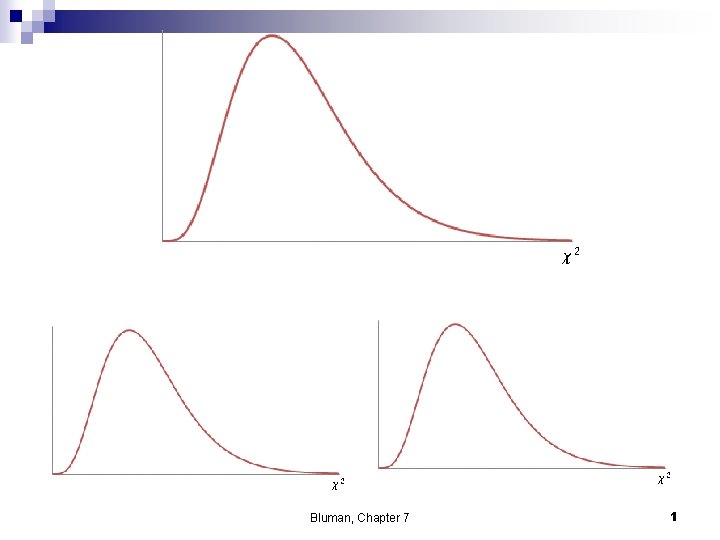 $\chi^2$

$\chi^2$

$\chi^2$

Bluman, Chapter 7

1